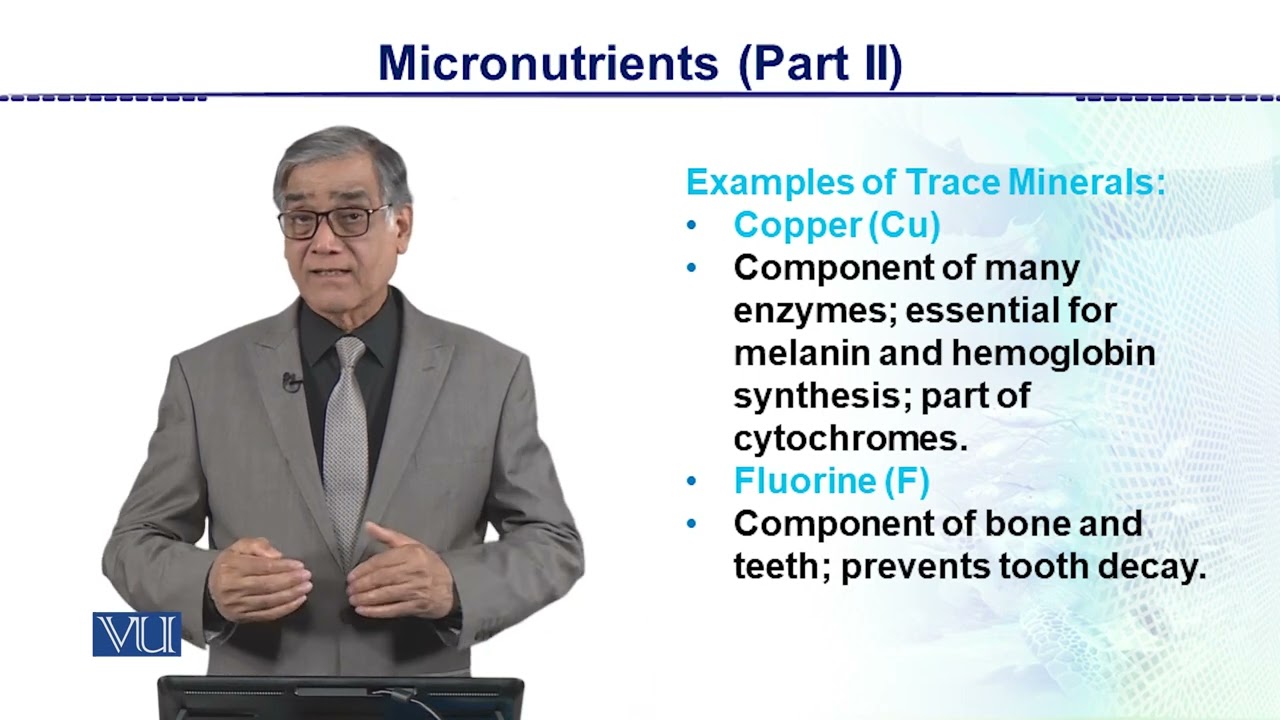 Micronutrients (Part II)

Examples of Trace Minerals:
• Copper (Cu)
• Component of many enzymes; essential for melanin and hemoglobin synthesis; part of cytochromes.
• Fluorine (F)
• Component of bone and teeth; prevents tooth decay.

VU